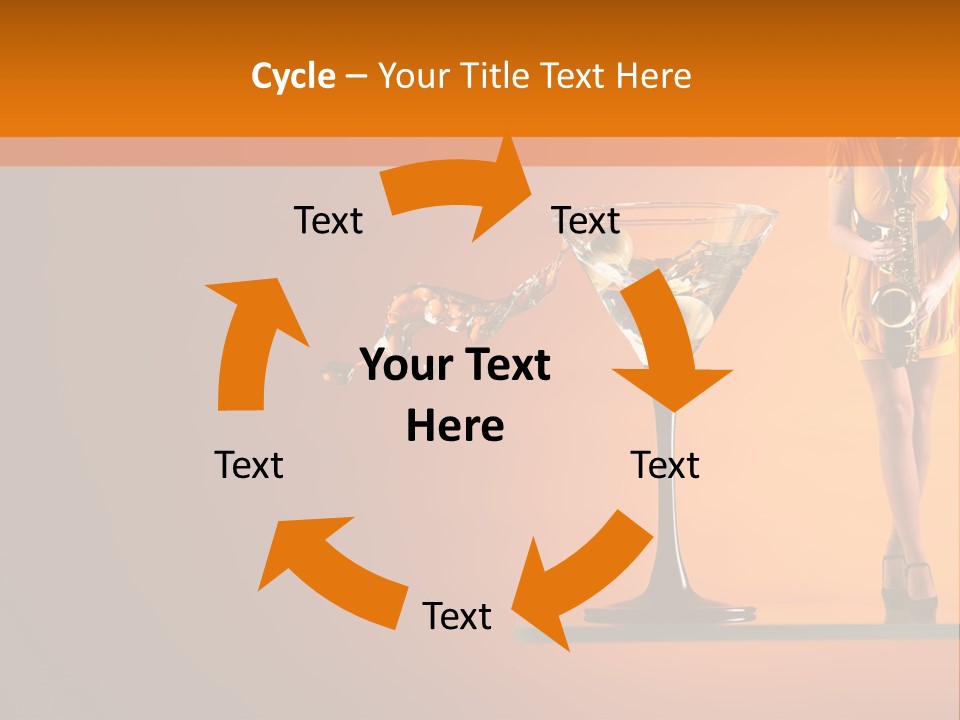 Cycle – Your Title Text Here

Text

Text

Your Text Here

Text

Text

Text